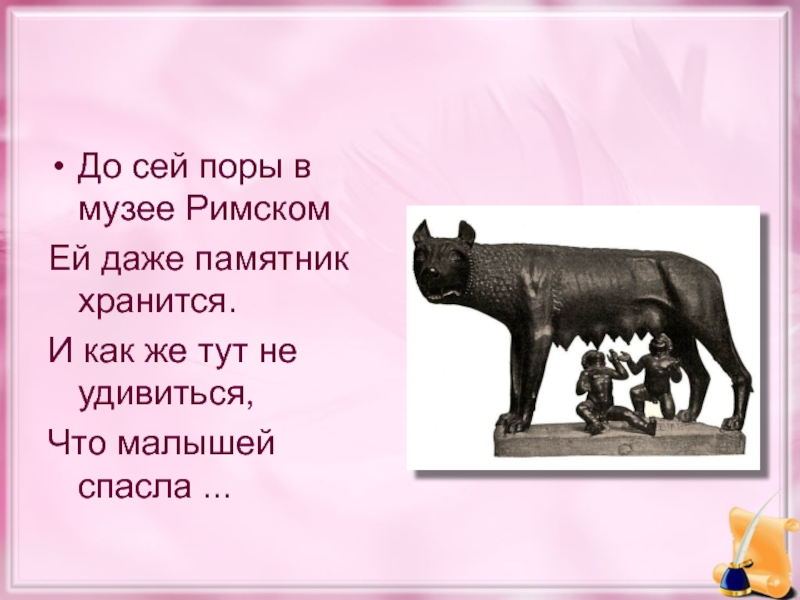 • До сей поры в музее Римском

Ей даже памятник хранится.

И как же тут не удивиться,

Что малышей спасла ...